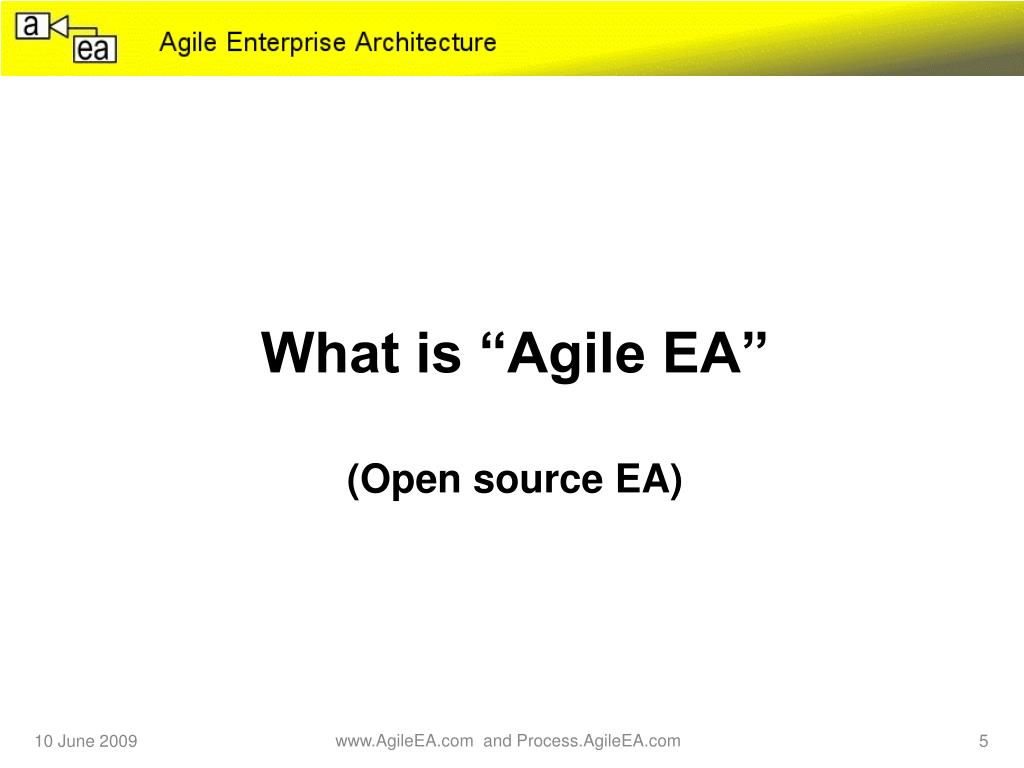 a
ea
Agile Enterprise Architecture

What is “Agile EA”

(Open source EA)

10 June 2009
www.AgileEA.com and Process.AgileEA.com
5